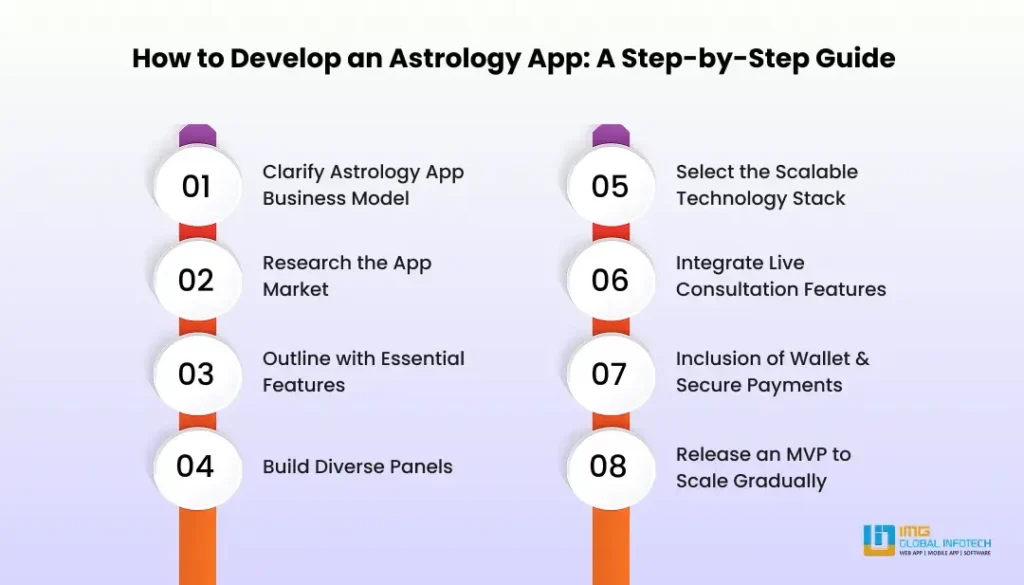 How to Develop an Astrology App: A Step-by-Step Guide

01 Clarify Astrology App Business Model

02 Research the App Market

03 Outline with Essential Features

04 Build Diverse Panels

05 Select the Scalable Technology Stack

06 Integrate Live Consultation Features

07 Inclusion of Wallet & Secure Payments

08 Release an MVP to Scale Gradually

IMG GLOBAL INFOTECH
WEB APP | MOBILE APP | SOFTWARE